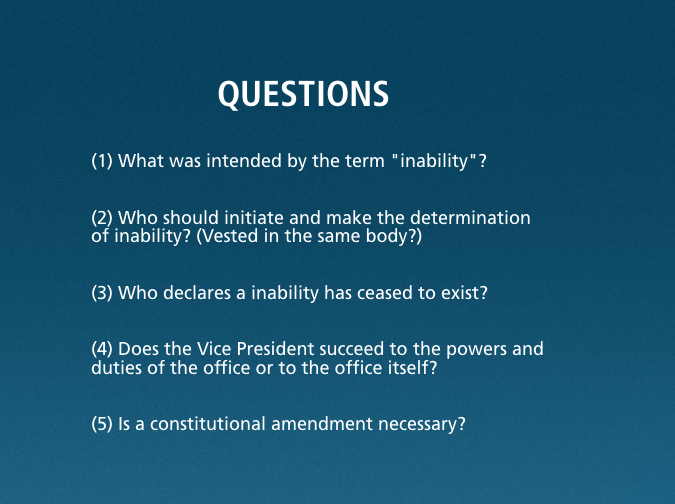 QUESTIONS

(1) What was intended by the term "inability"?

(2) Who should initiate and make the determination of inability? (Vested in the same body?)

(3) Who declares a inability has ceased to exist?

(4) Does the Vice President succeed to the powers and duties of the office or to the office itself?

(5) Is a constitutional amendment necessary?